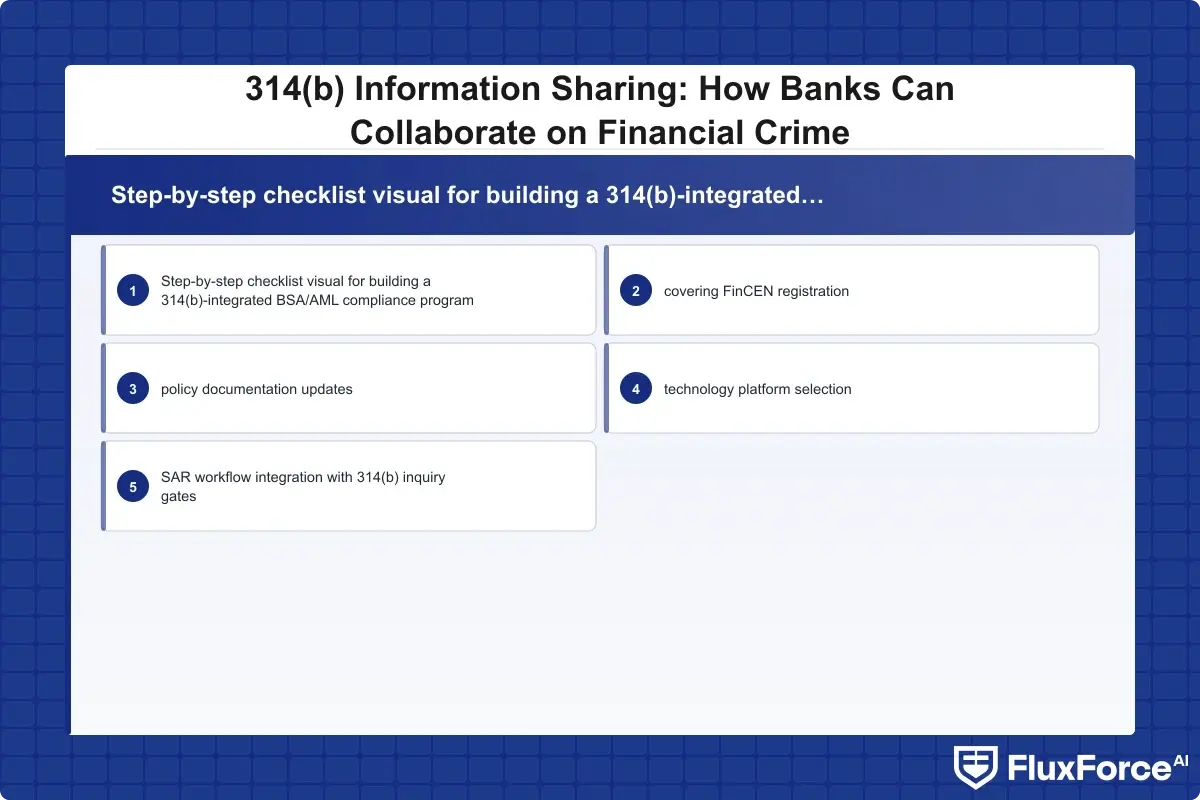 314(b) Information Sharing: How Banks Can Collaborate on Financial Crime

Step-by-step checklist visual for building a 314(b)-integrated…

1 Step-by-step checklist visual for building a 314(b)-integrated BSA/AML compliance program

2 covering FinCEN registration

3 policy documentation updates

4 technology platform selection

5 SAR workflow integration with 314(b) inquiry gates

FluxForce AI